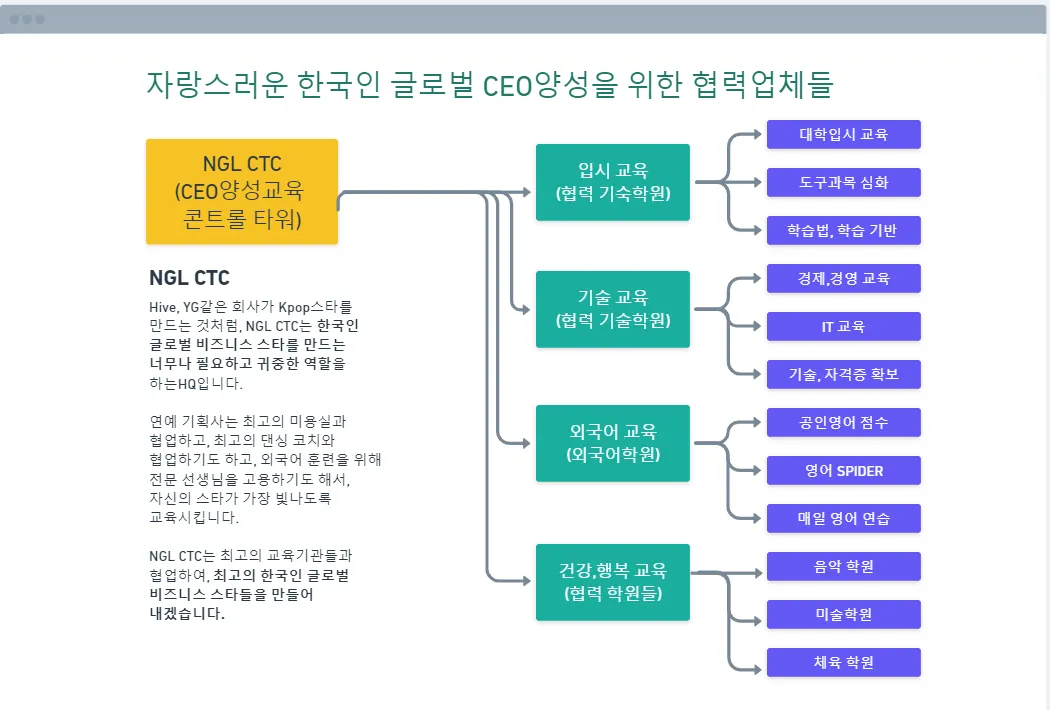 자랑스러운 한국인 글로벌 CEO양성을 위한 협력업체들

NGL CTC
(CEO양성교육
콘트롤 타워)

NGL CTC

Hive, YG같은 회사가 Kpop스타를 만드는 것처럼, NGL CTC는 한국인 글로벌 비즈니스 스타를 만드는 너무나 필요하고 귀중한 역할을 하는HQ입니다.

연예 기획사는 최고의 미용실과 협업하고, 최고의 댄싱 코치와 협업하기도 하고, 외국어 훈련을 위해 전문 선생님을 고용하기도 해서, 자신의 스타가 가장 빛나도록 교육시킵니다.

NGL CTC는 최고의 교육기관들과 협업하여, 최고의 한국인 글로벌 비즈니스 스타들을 만들어 내겠습니다.

입시 교육
(협력 기숙학원)

대학입시 교육

도구과목 심화

학습법, 학습 기반

기술 교육
(협력 기술학원)

경제,경영 교육

IT 교육

기술, 자격증 확보

외국어 교육
(외국어학원)

공인영어 점수

영어 SPIDER

매일 영어 연습

건강,행복 교육
(협력 학원들)

음악 학원

미술학원

체육 학원